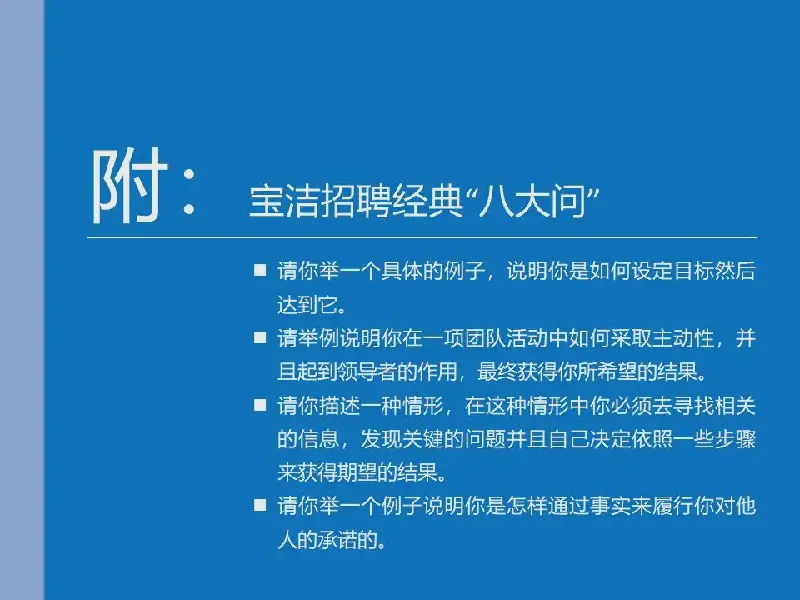 附： 宝洁招聘经典“八大问”

■ 请你举一个具体的例子，说明你是如何设定目标然后达到它。

■ 请举例说明你在一项团队活动中如何采取主动性，并且起到领导者的作用，最终获得你所希望的结果。

■ 请你描述一种情形，在这种情形中你必须去寻找相关的信息，发现关键的问题并且自己决定依照一些步骤来获得期望的结果。

■ 请你举一个例子说明你是怎样通过事实来履行你对他人的承诺的。